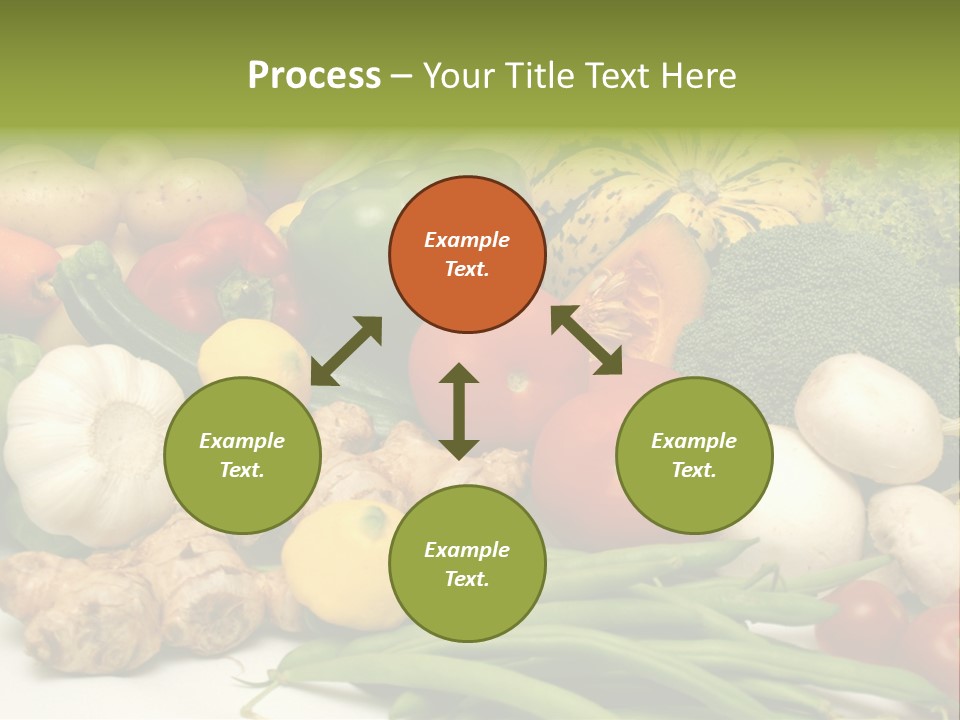 Process – Your Title Text Here

Example Text.

Example Text.

Example Text.

Example Text.